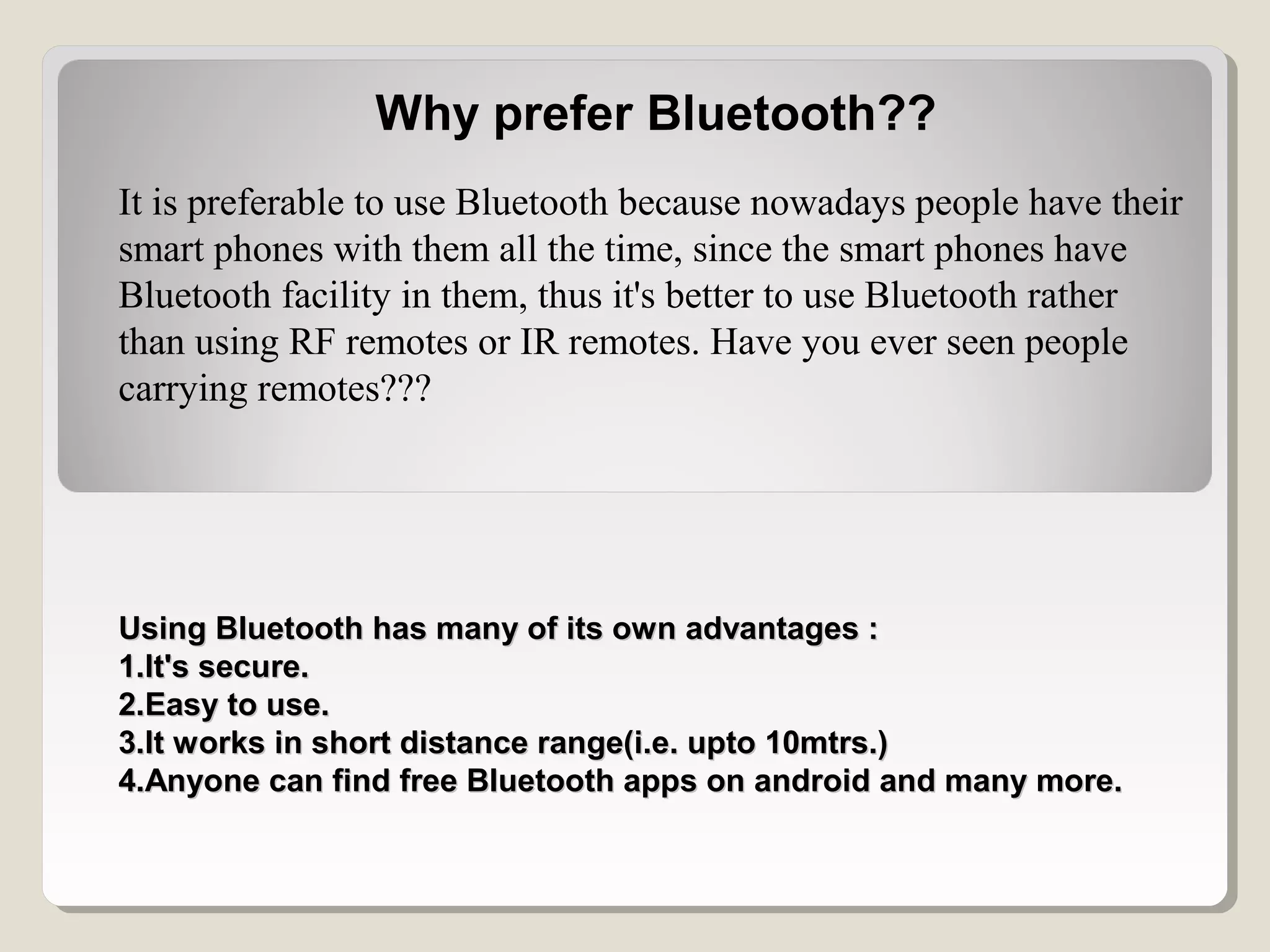 Why prefer Bluetooth??

It is preferable to use Bluetooth because nowadays people have their smart phones with them all the time, since the smart phones have Bluetooth facility in them, thus it's better to use Bluetooth rather than using RF remotes or IR remotes. Have you ever seen people carrying remotes???

Using Bluetooth has many of its own advantages :
1.It's secure.
2.Easy to use.
3.It works in short distance range(i.e. upto 10mtrs.)
4.Anyone can find free Bluetooth apps on android and many more.